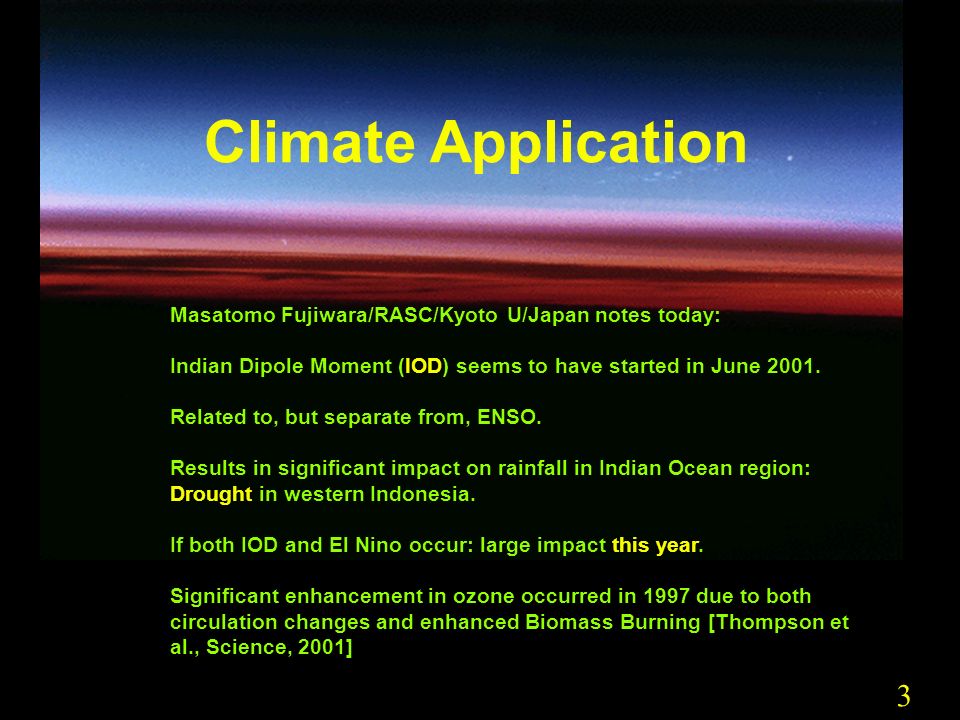 Climate Application

Masatomo Fujiwara/RASC/Kyoto U/Japan notes today:

Indian Dipole Moment (IOD) seems to have started in June 2001.

Related to, but separate from, ENSO.

Results in significant impact on rainfall in Indian Ocean region: Drought in western Indonesia.

If both IOD and El Nino occur: large impact this year.

Significant enhancement in ozone occurred in 1997 due to both circulation changes and enhanced Biomass Burning [Thompson et al., Science, 2001]

3